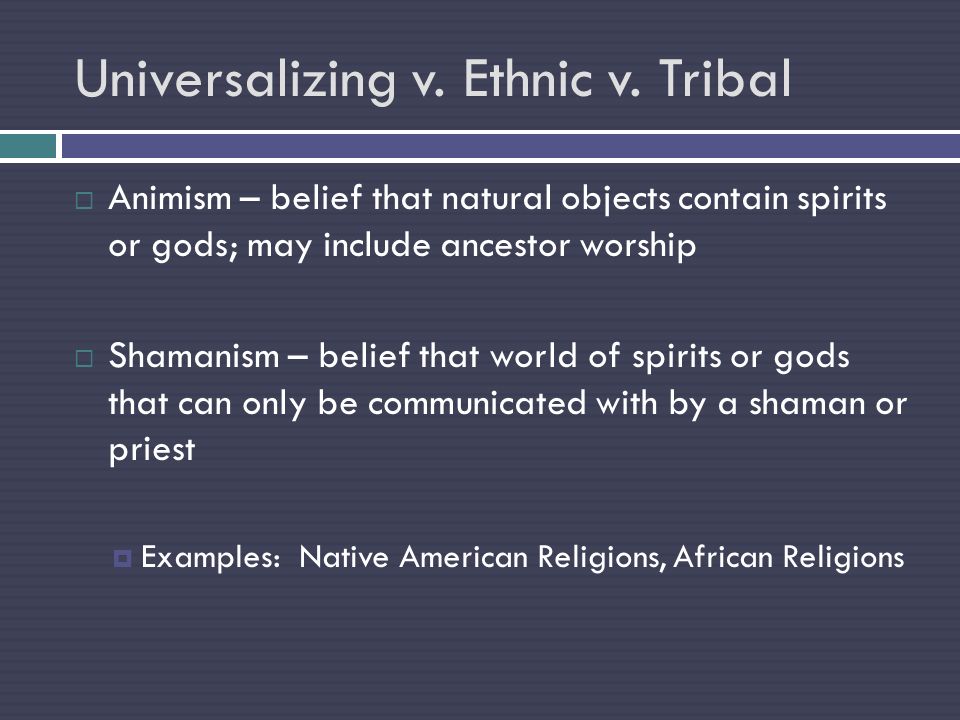 Universalizing v. Ethnic v. Tribal

Animism – belief that natural objects contain spirits or gods; may include ancestor worship

Shamanism – belief that world of spirits or gods that can only be communicated with by a shaman or priest

Examples: Native American Religions, African Religions